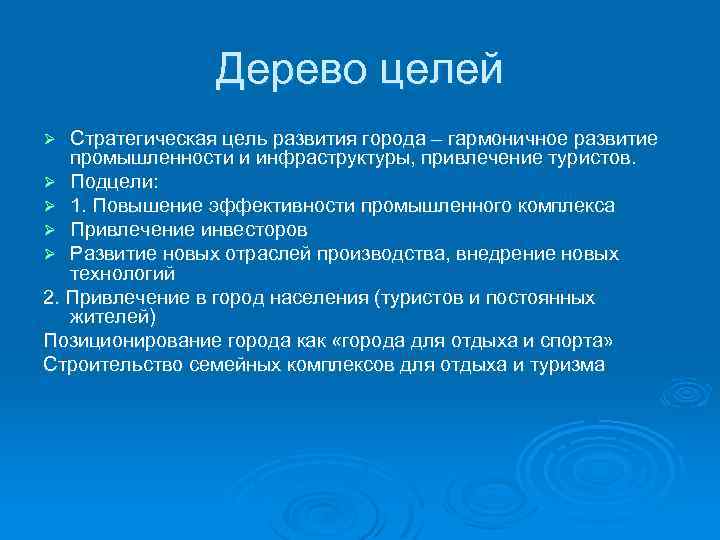 Дерево целей

➢ Стратегическая цель развития города – гармоничное развитие промышленности и инфраструктуры, привлечение туристов.
➢ Подцели:
➢ 1. Повышение эффективности промышленного комплекса
➢ Привлечение инвесторов
➢ Развитие новых отраслей производства, внедрение новых технологий

2. Привлечение в город населения (туристов и постоянных жителей)

Позиционирование города как «города для отдыха и спорта»

Строительство семейных комплексов для отдыха и туризма